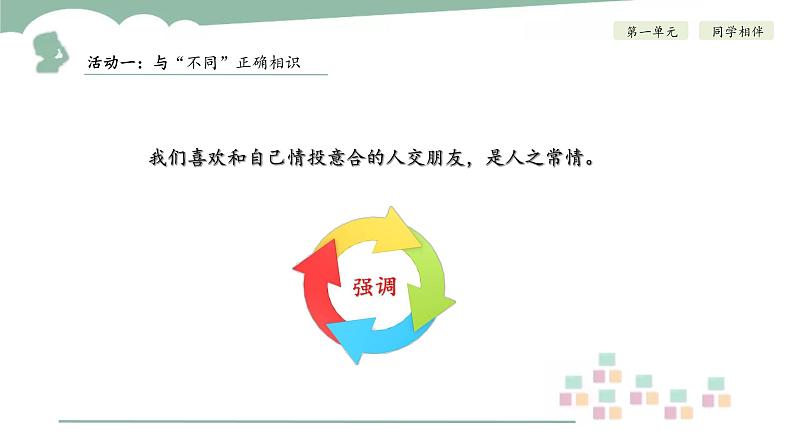 第一单元

同学相伴

活动一：与“不同”正确相识

我们喜欢和自己情投意合的人交朋友，是人之常情。

强调